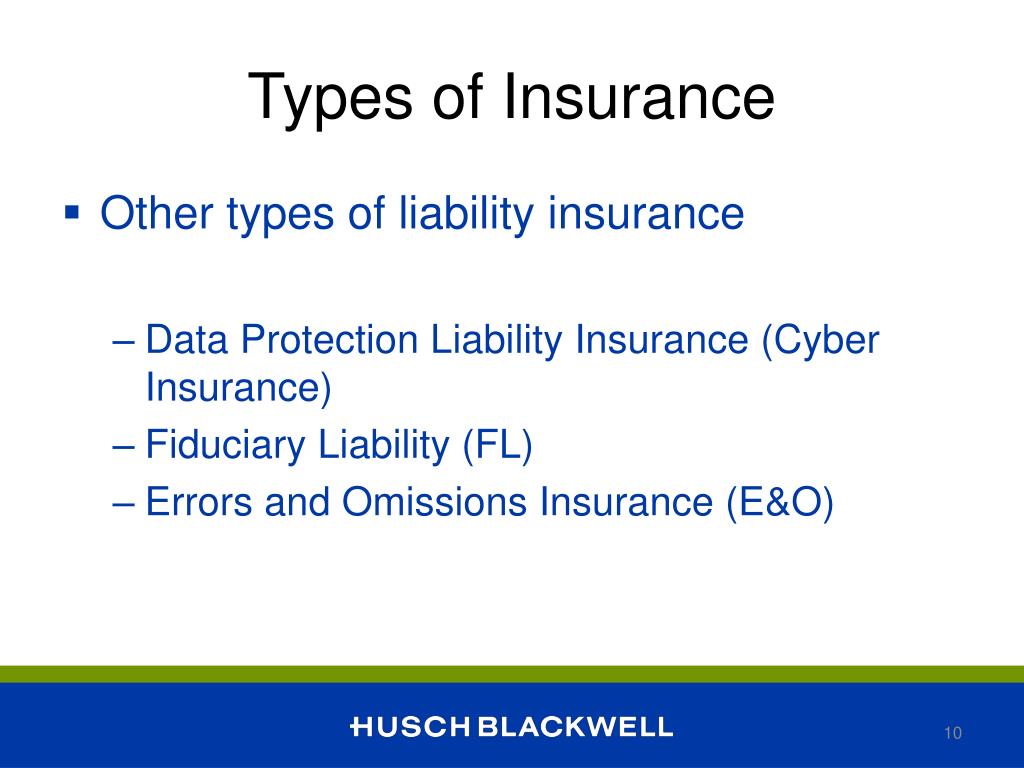 Types of Insurance

▪ Other types of liability insurance

– Data Protection Liability Insurance (Cyber Insurance)
– Fiduciary Liability (FL)
– Errors and Omissions Insurance (E&O)

HUSCH BLACKWELL

10